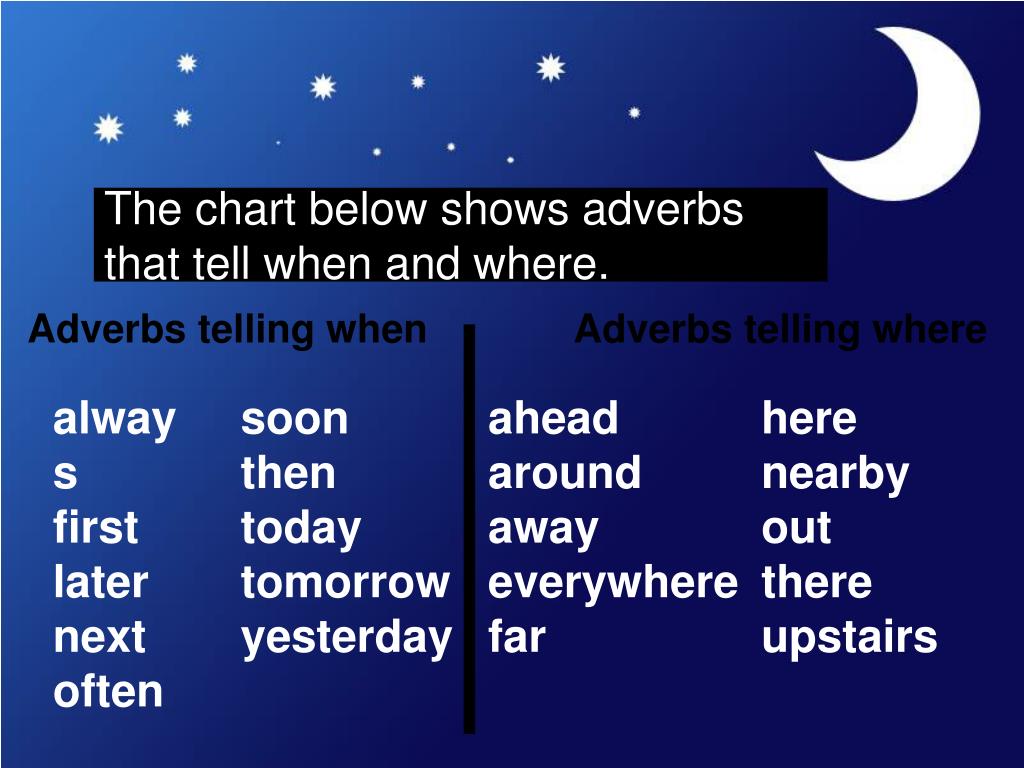 The chart below shows adverbs that tell when and where.

Adverbs telling when

always
first
later
next
often

soon
then
today
tomorrow
yesterday

Adverbs telling where

ahead
around
away
everywhere
far

here
nearby
out
there
upstairs